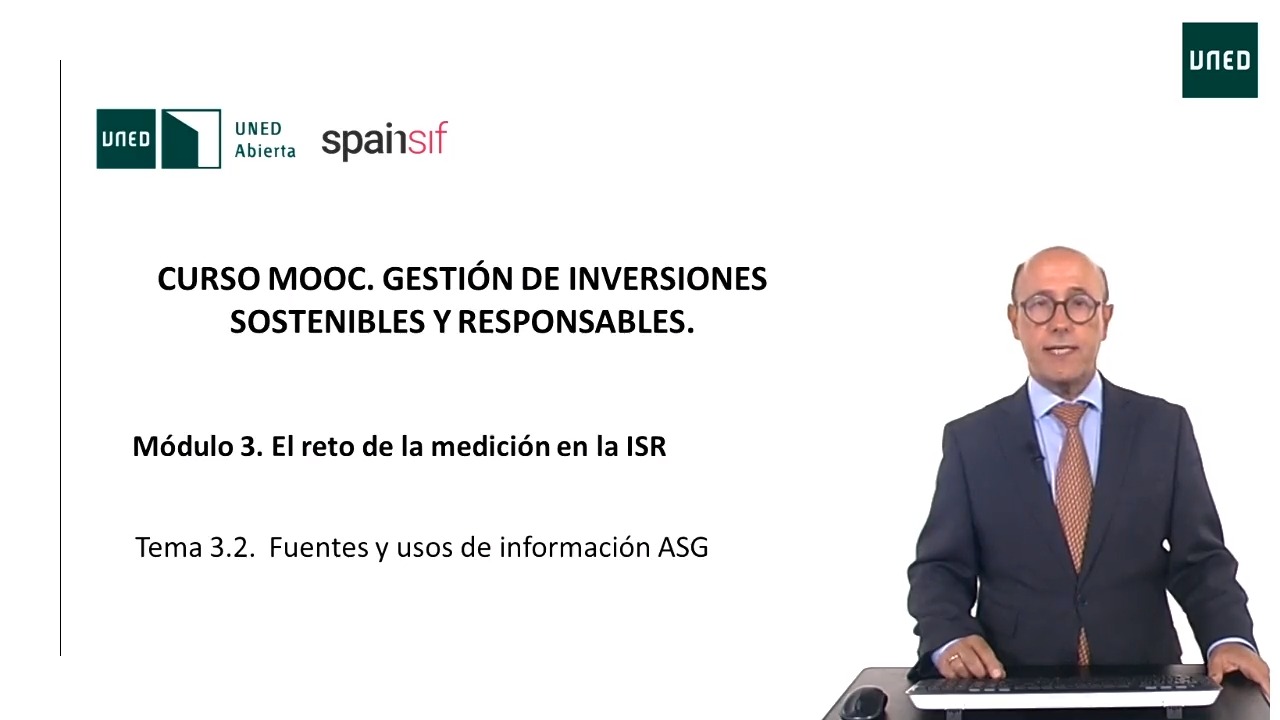 UNED

UNED UNED Abierta spainsif

CURSO MOOC. GESTIÓN DE INVERSIONES SOSTENIBLES Y RESPONSABLES.

Módulo 3. El reto de la medición en la ISR

Tema 3.2. Fuentes y usos de información ASG